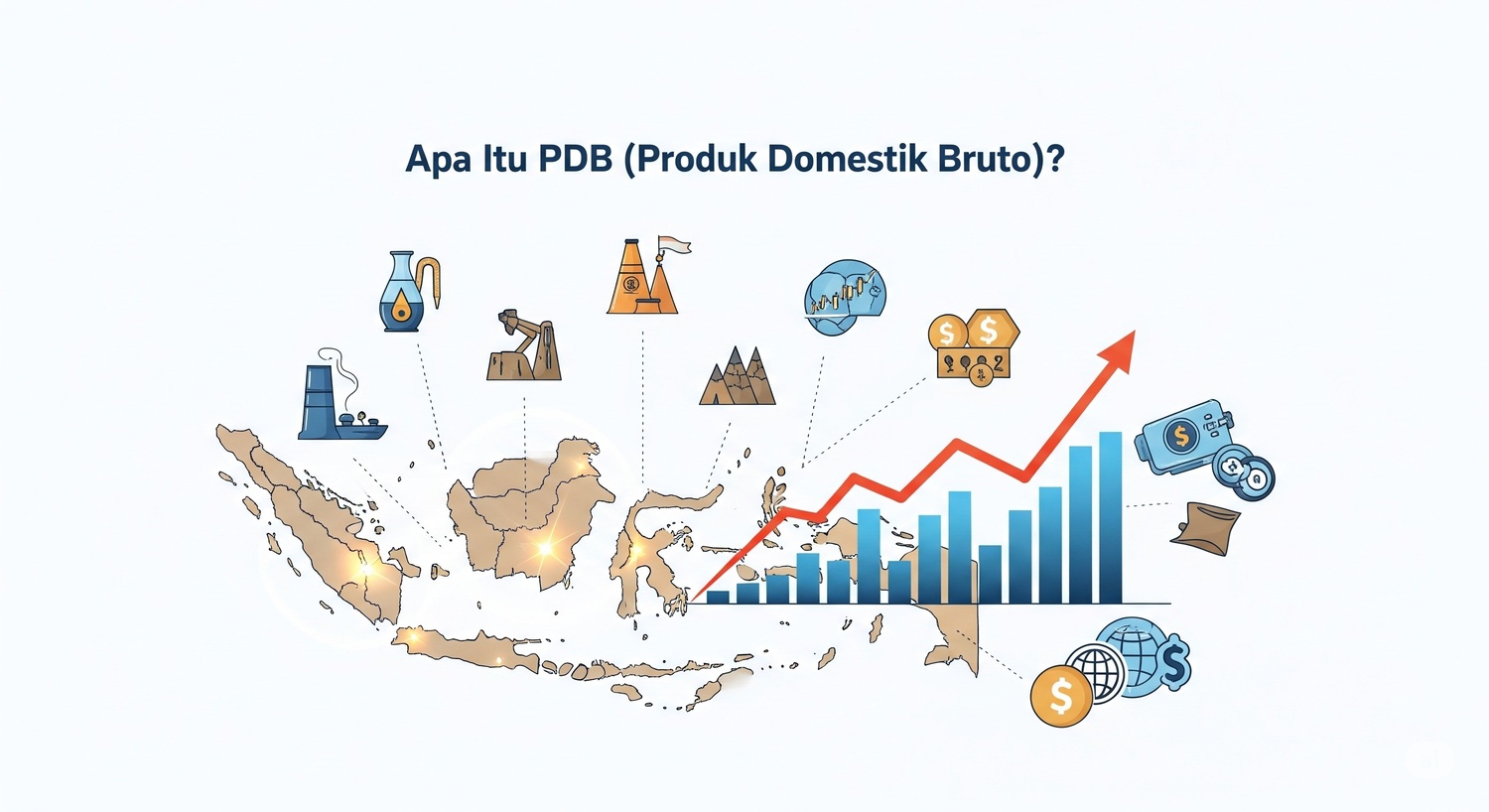 Apa Itu PDB (Produk Domestik Bruto)?